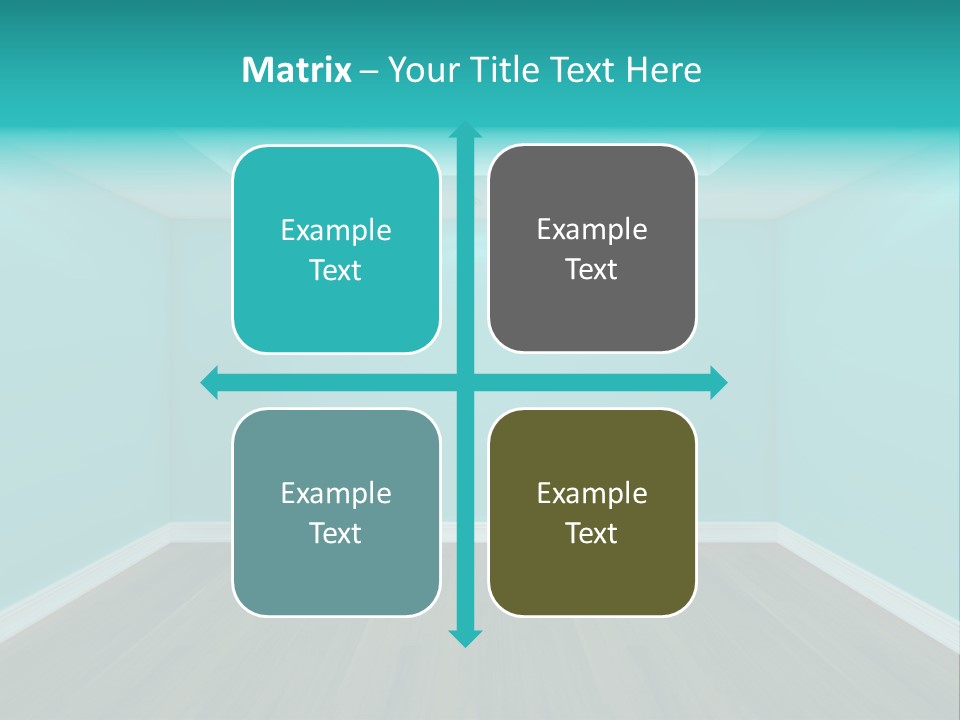 Matrix – Your Title Text Here

Example Text

Example Text

Example Text

Example Text